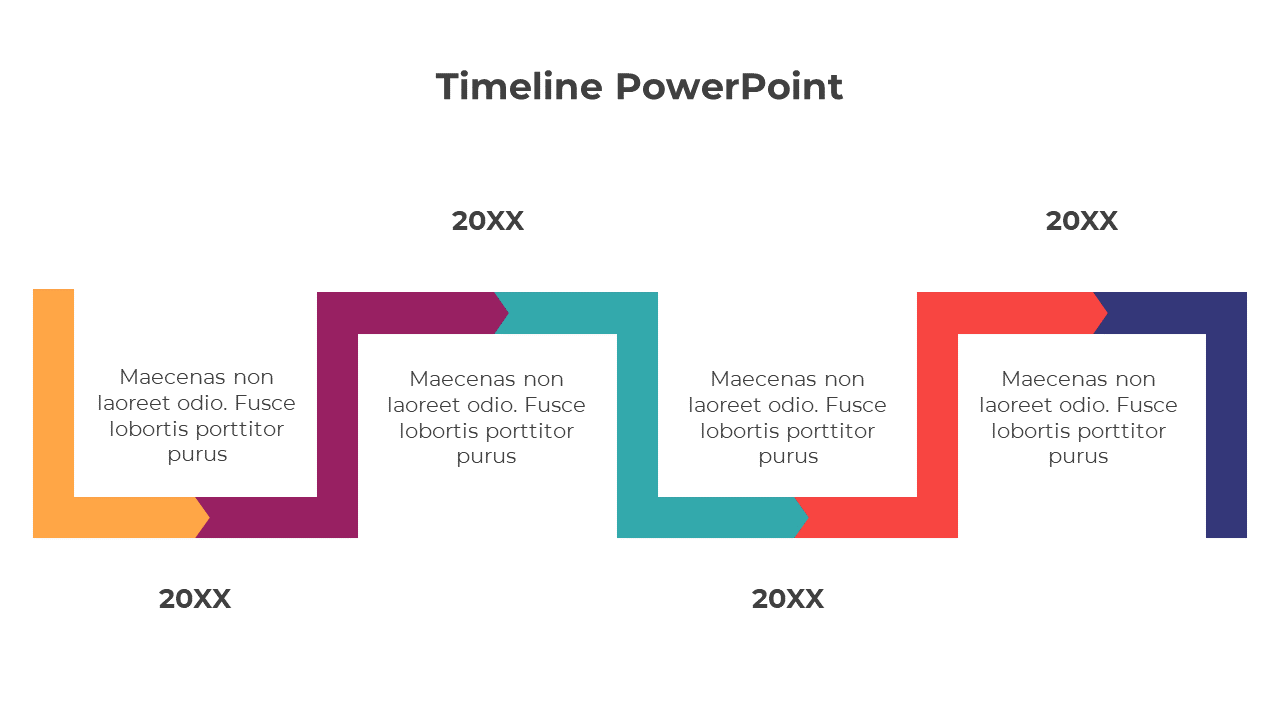 Timeline PowerPoint

20XX

Maecenas non laoreet odio. Fusce lobortis porttitor purus

20XX

Maecenas non laoreet odio. Fusce lobortis porttitor purus

20XX

Maecenas non laoreet odio. Fusce lobortis porttitor purus

20XX

Maecenas non laoreet odio. Fusce lobortis porttitor purus